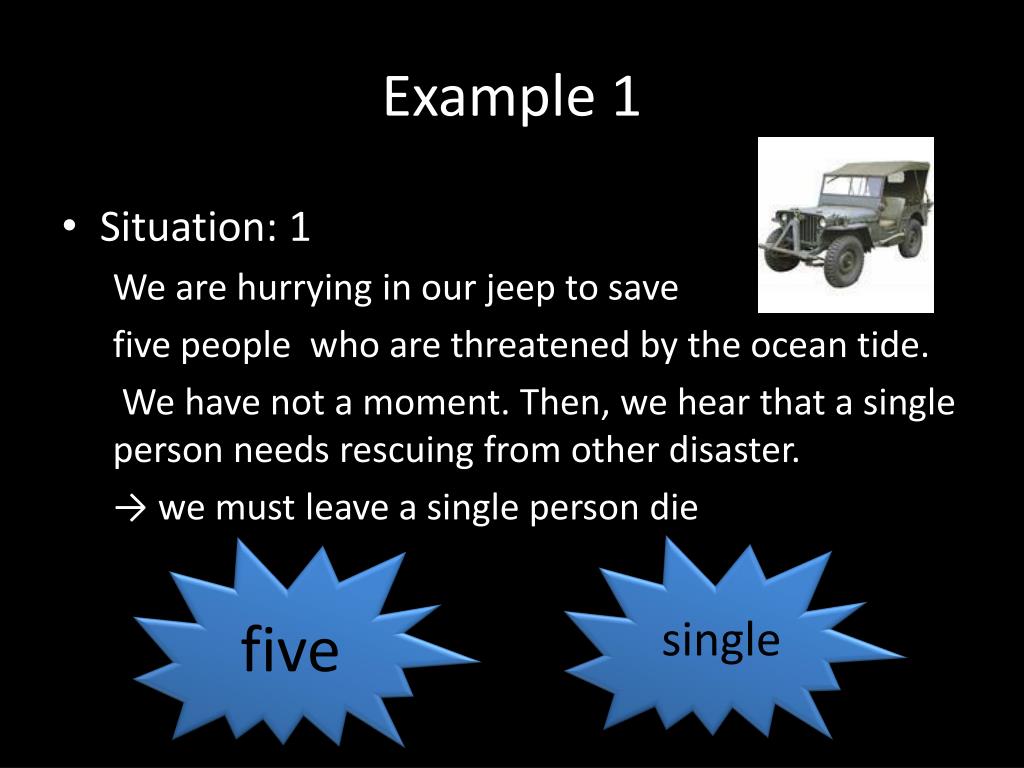 Example 1

• Situation: 1

We are hurrying in our jeep to save

five people who are threatened by the ocean tide.

We have not a moment. Then, we hear that a single person needs rescuing from other disaster.

→ we must leave a single person die

five

single